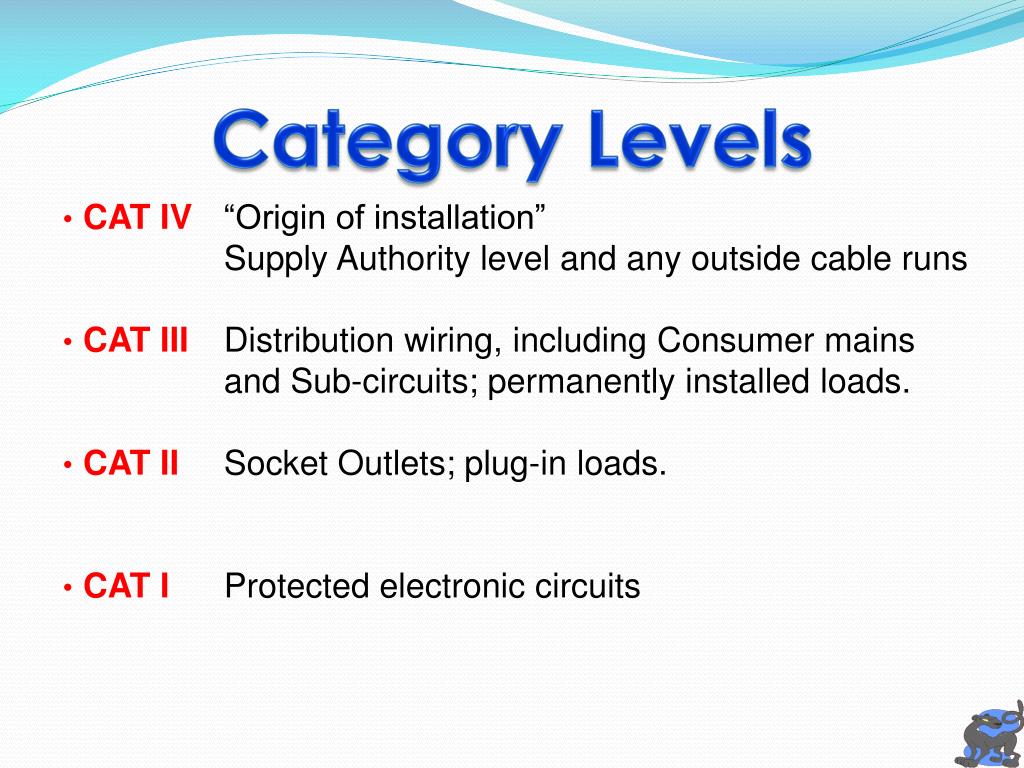 Category Levels

• CAT IV “Origin of installation”
Supply Authority level and any outside cable runs

• CAT III Distribution wiring, including Consumer mains and Sub-circuits; permanently installed loads.

• CAT II Socket Outlets; plug-in loads.

• CAT I Protected electronic circuits